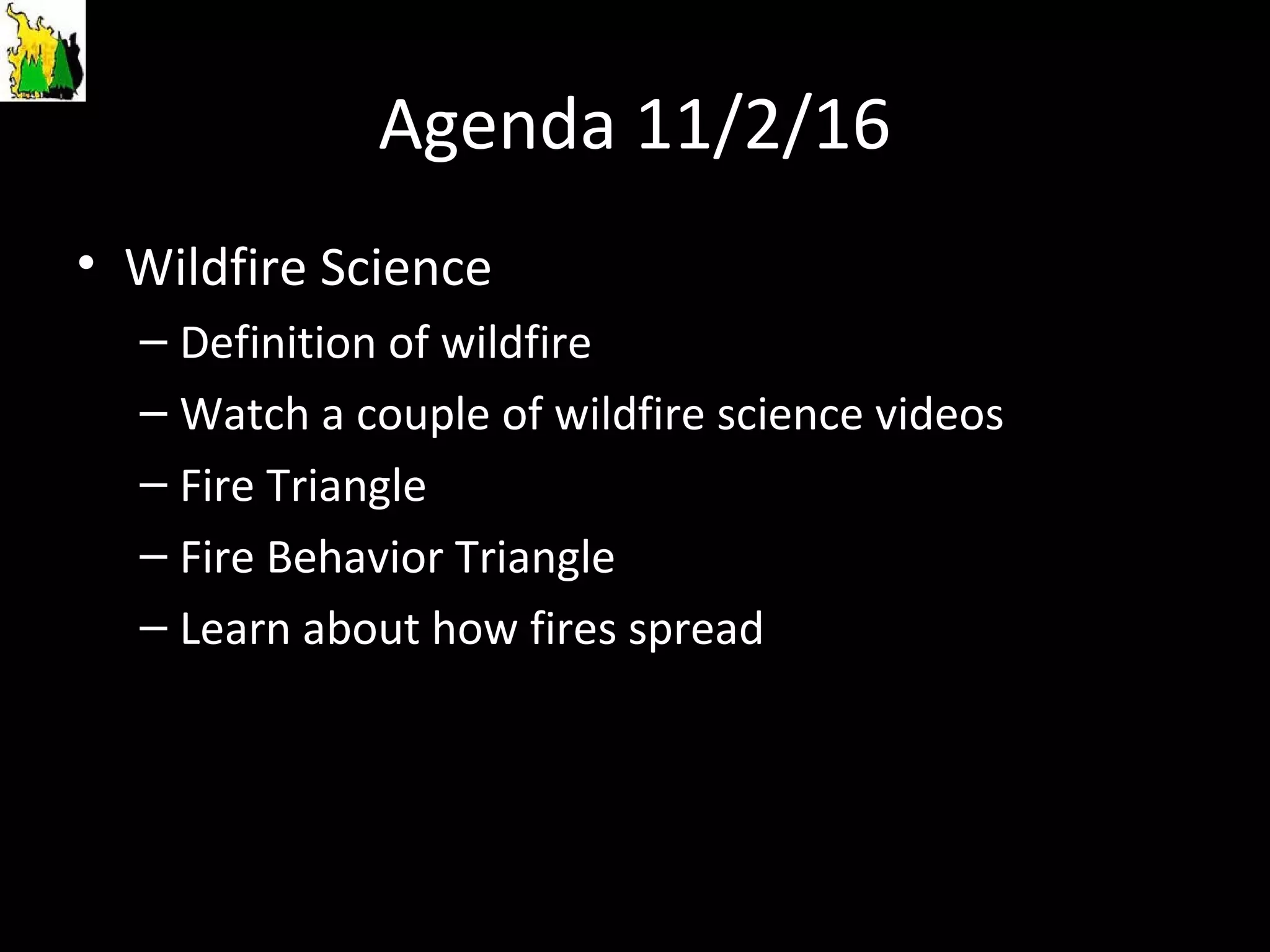 Agenda 11/2/16

• Wildfire Science
  – Definition of wildfire
  – Watch a couple of wildfire science videos
  – Fire Triangle
  – Fire Behavior Triangle
  – Learn about how fires spread